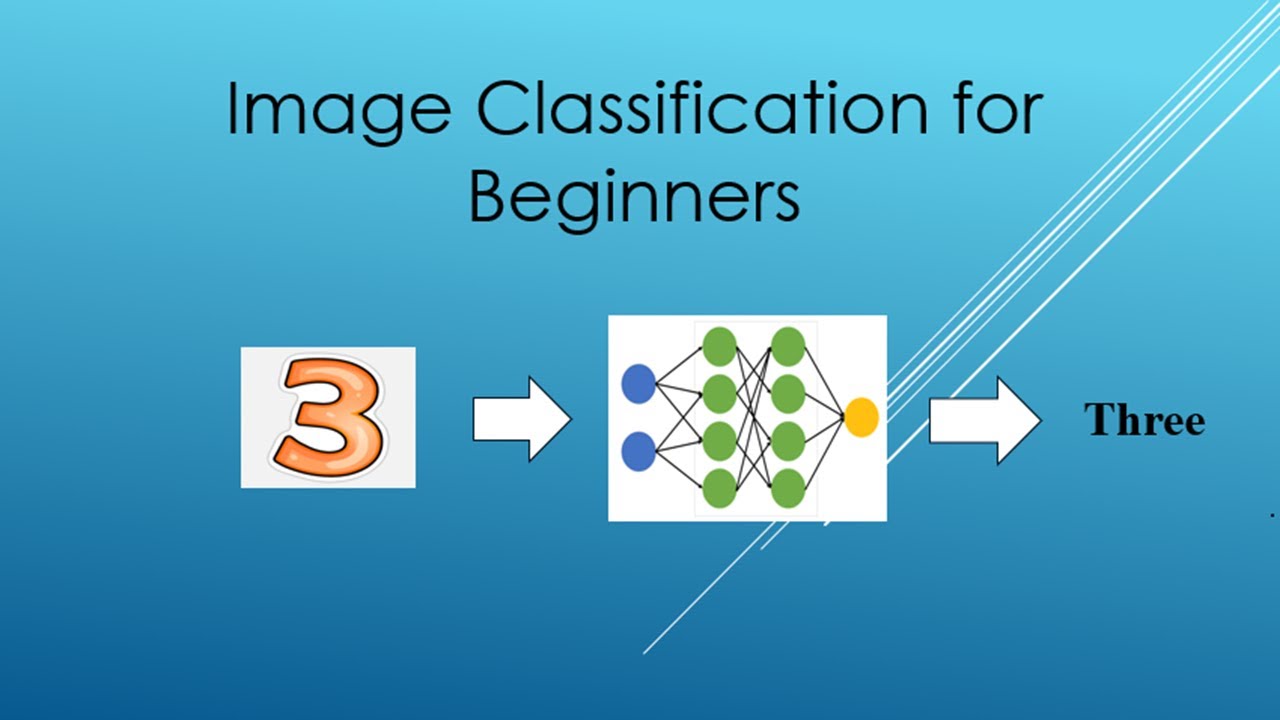 Image Classification for Beginners

3

Three